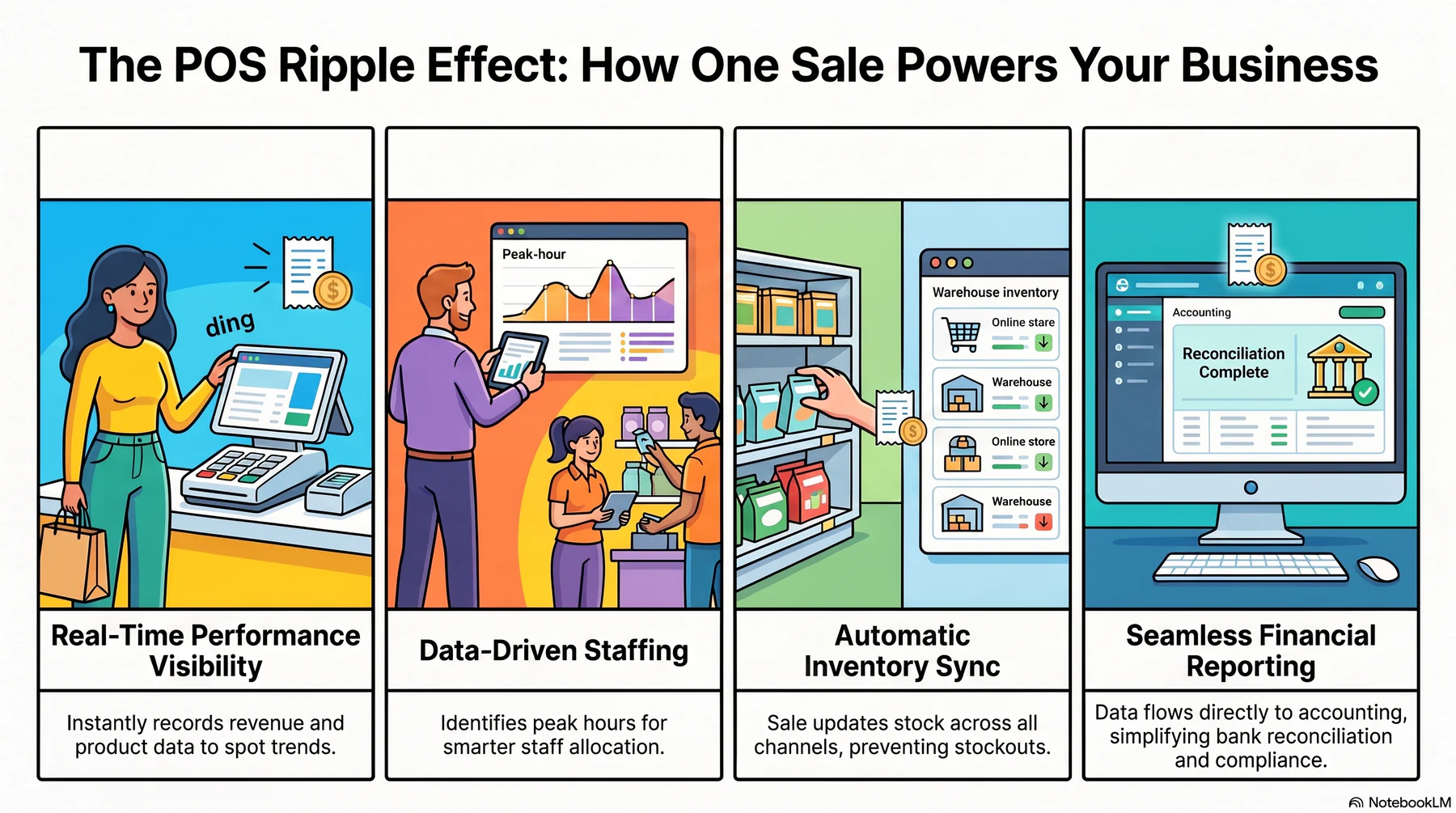 The POS Ripple Effect: How One Sale Powers Your Business

ding

Real-Time Performance Visibility

Instantly records revenue and product data to spot trends.

Peak-hour

Data-Driven Staffing

Identifies peak hours for smarter staff allocation.

Warehouse inventory

Online stare

Warehouse

Online store

Warehouse

Automatic Inventory Sync

Sale updates stock across all channels, preventing stockouts.

Accounting

Reconciliation Complete

Seamless Financial Reporting

Data flows directly to accounting, simplifying bank reconciliation and compliance.

NotebookLM